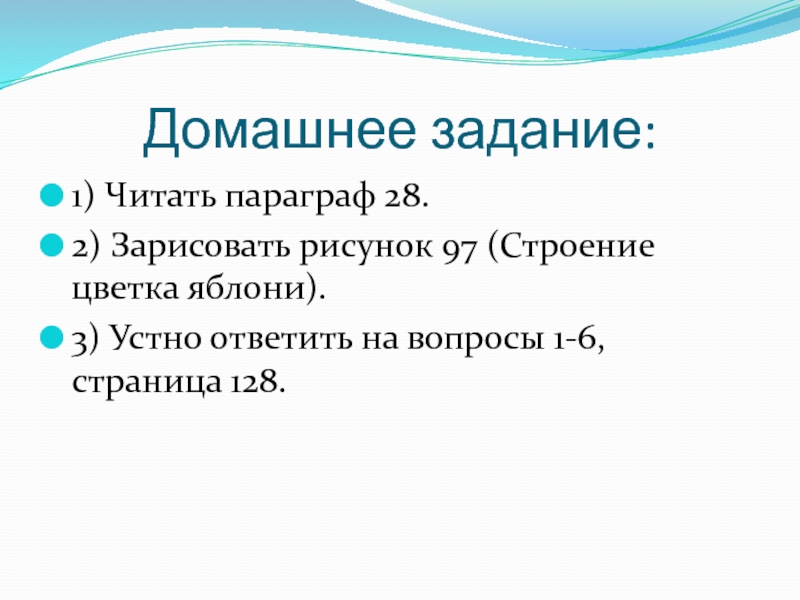 Домашнее задание:

1) Читать параграф 28.

2) Зарисовать рисунок 97 (Строение цветка яблони).

3) Устно ответить на вопросы 1-6, страница 128.